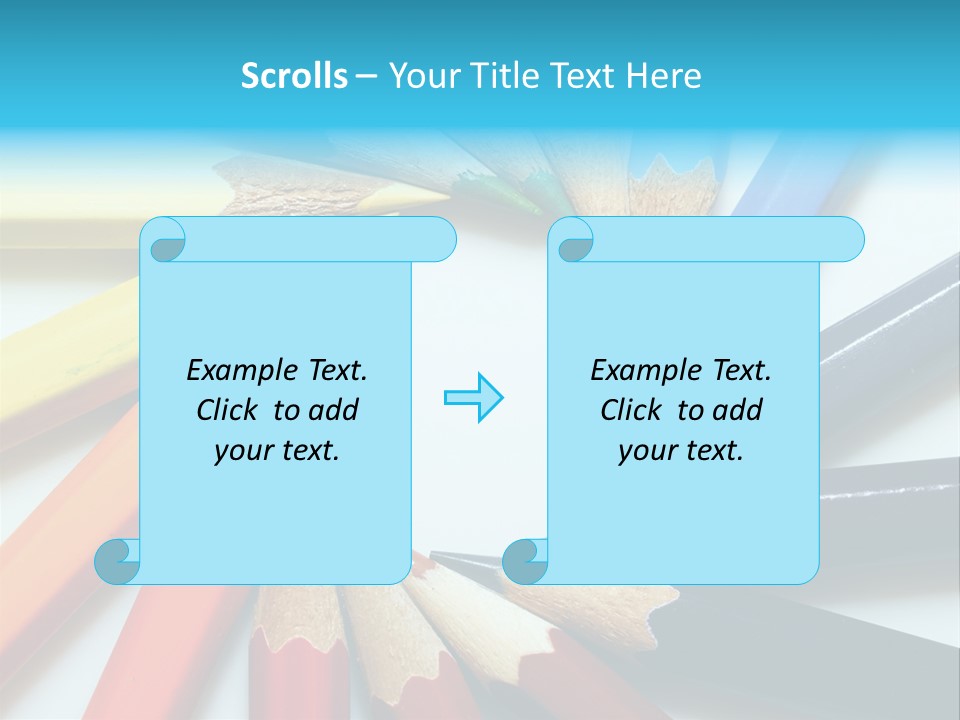 Scrolls – Your Title Text Here

Example Text. Click to add your text.

Example Text. Click to add your text.